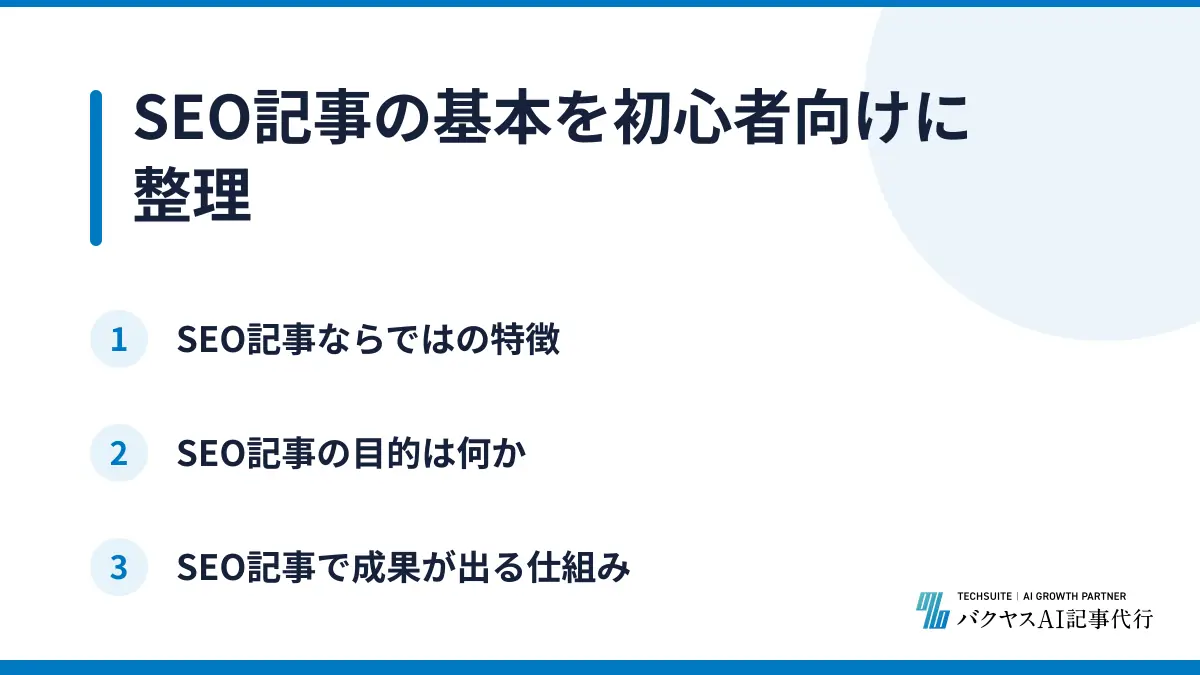 SEO記事の基本を初心者向けに整理

1 SEO記事ならではの特徴

2 SEO記事の目的は何か

3 SEO記事で成果が出る仕組み

TECHSUITE | AI GROWTH PARTNER
バクヤスAI記事代行